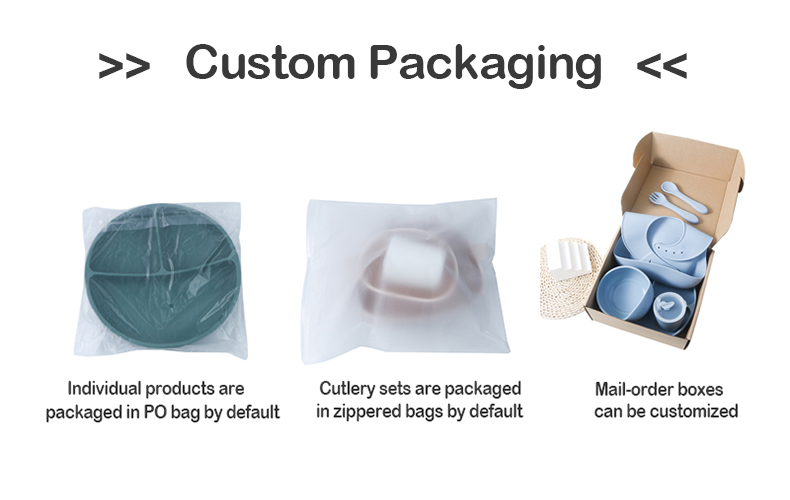 >> Custom Packaging <<

Individual products are packaged in PO bag by default

Cutlery sets are packaged in zippered bags by default

Mail-order boxes can be customized